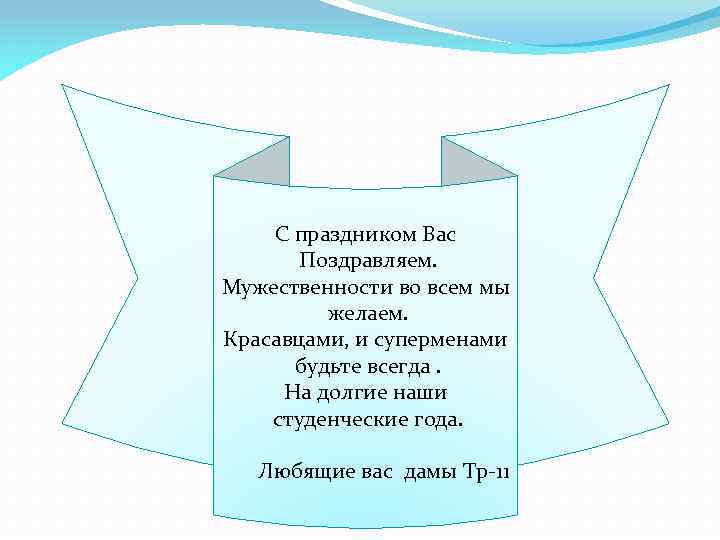 С праздником Вас
Поздравляем.
Мужественности во всем мы
желаем.
Красавцами, и суперменами
будьте всегда .
На долгие наши
студенческие года.

Любящие вас дамы Тр-11